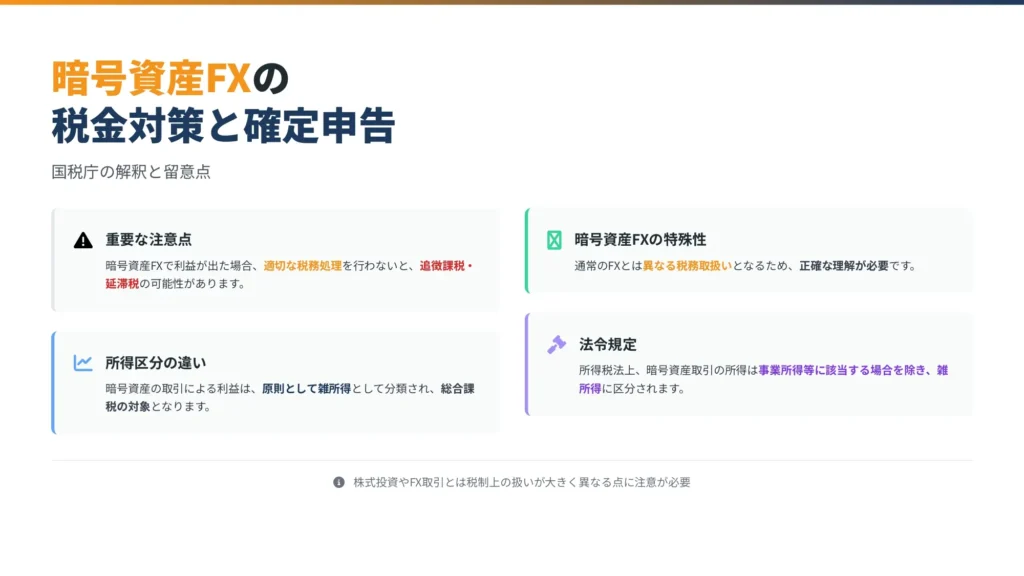 暗号資産FXの
税金対策と確定申告

国税庁の解釈と留意点

重要な注意点

暗号資産FXで利益が出た場合、適切な税務処理を行わないと、追徴課税・延滞税の可能性があります。

所得区分の違い

暗号資産の取引による利益は、原則として雑所得として分類され、総合課税の対象となります。

暗号資産FXの特殊性

通常のFXとは異なる税務取扱いとなるため、正確な理解が必要です。

法令規定

所得税法上、暗号資産取引の所得は事業所得等に該当する場合を除き、雑所得に区分されます。

株式投資やFX取引とは税制上の扱いが大きく異なる点に注意が必要